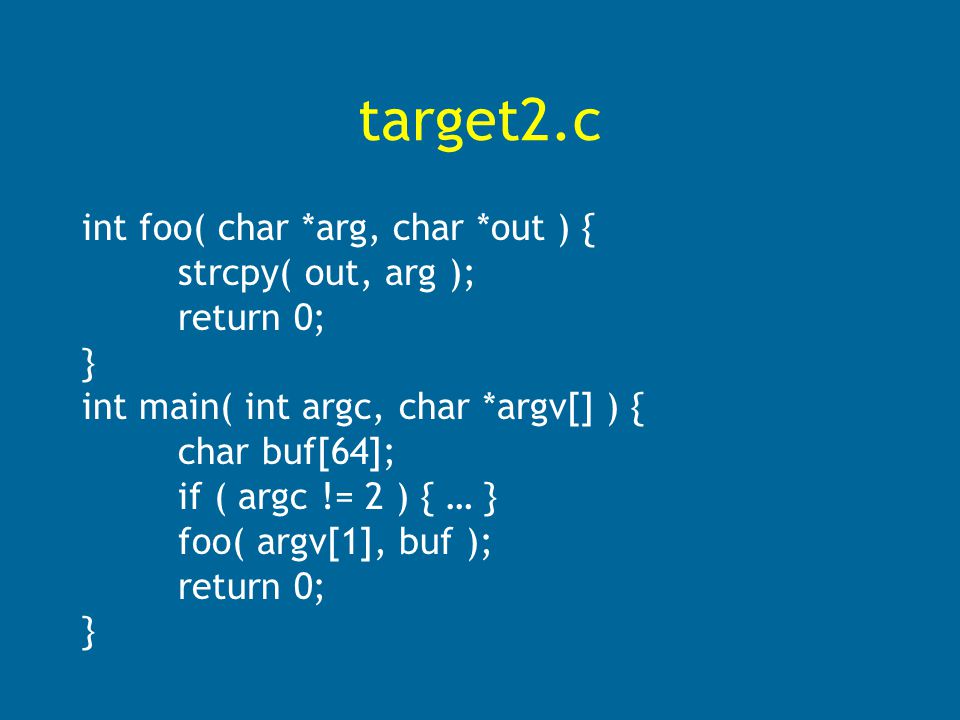 target2.c

int foo( char *arg, char *out ) {
strcpy( out, arg );
return 0;
}
int main( int argc, char *argv[] ) {
char buf[64];
if ( argc != 2 ) { … }
foo( argv[1], buf );
return 0;
}